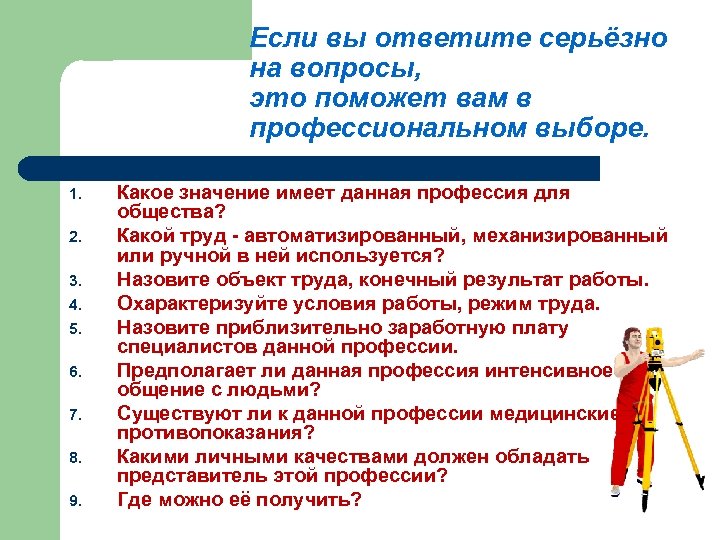 Если вы ответите серьёзно на вопросы,
это поможет вам в профессиональном выборе.

1. Какое значение имеет данная профессия для общества?
2. Какой труд - автоматизированный, механизированный или ручной в ней используется?
3. Назовите объект труда, конечный результат работы.
4. Охарактеризуйте условия работы, режим труда.
5. Назовите приблизительно заработную плату специалистов данной профессии.
6. Предполагает ли данная профессия интенсивное общение с людьми?
7. Существуют ли к данной профессии медицинские противопоказания?
8. Какими личными качествами должен обладать представитель этой профессии?
9. Где можно её получить?